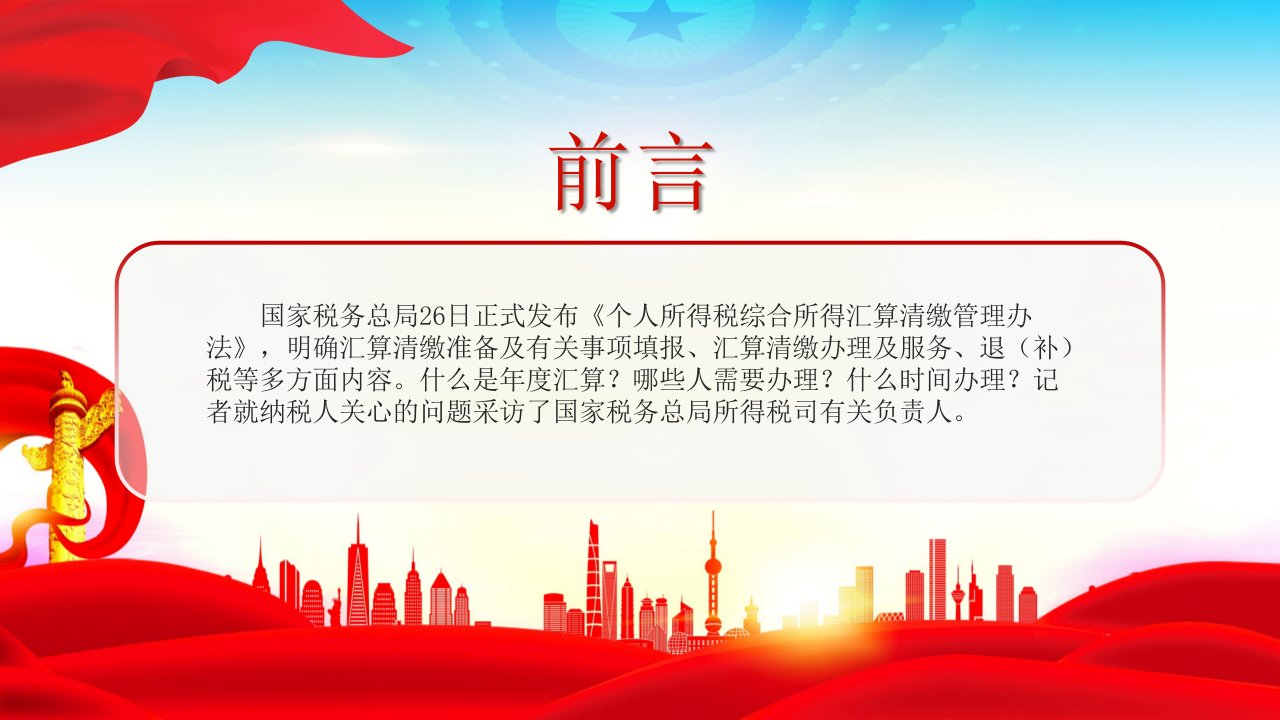 前言

国家税务总局26日正式发布《个人所得税综合所得汇算清缴管理办法》，明确汇算清缴准备及有关事项填报、汇算清缴办理及服务、退（补）税等多方面内容。什么是年度汇算？哪些人需要办理？什么时间办理？记者就纳税人关心的问题采访了国家税务总局所得税司有关负责人。